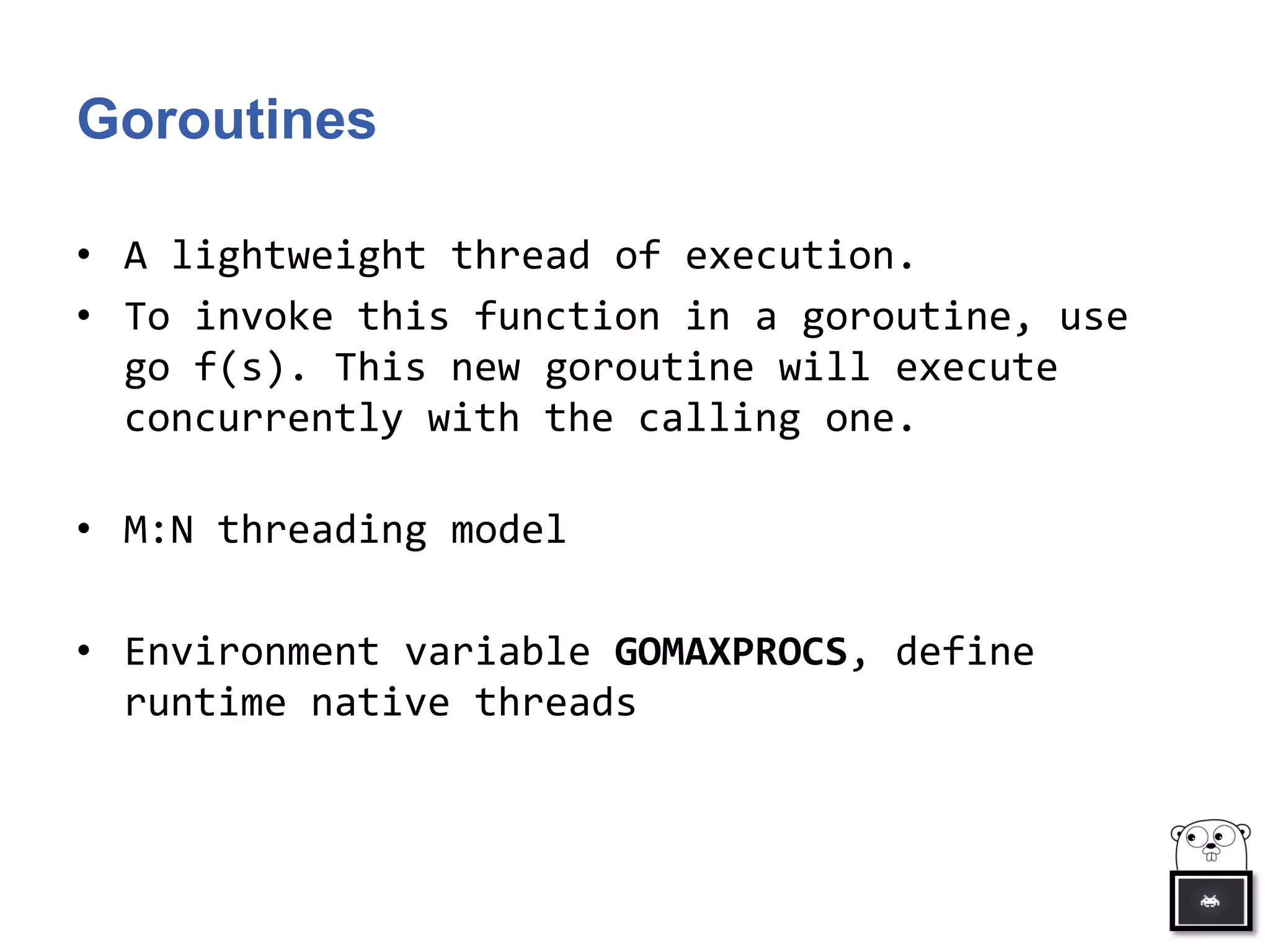 Goroutines

• A lightweight thread of execution.
• To invoke this function in a goroutine, use go f(s). This new goroutine will execute concurrently with the calling one.

• M:N threading model

• Environment variable GOMAXPROCS, define runtime native threads